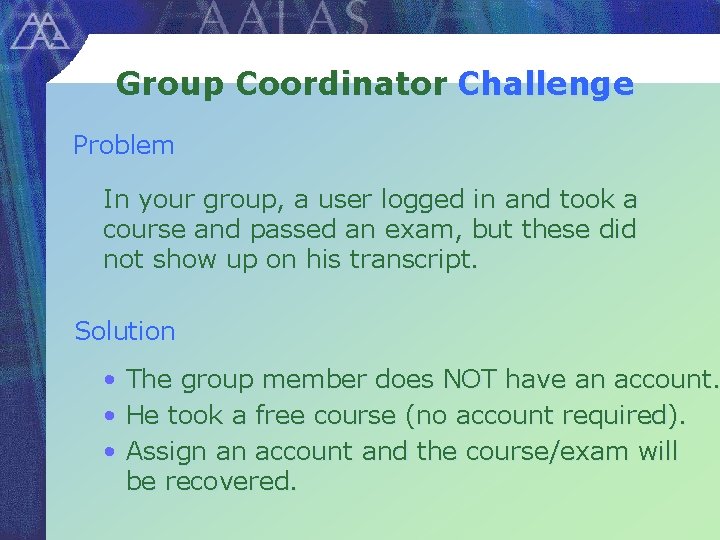 AALAS

Group Coordinator Challenge

Problem

In your group, a user logged in and took a course and passed an exam, but these did not show up on his transcript.

Solution

• The group member does NOT have an account.
• He took a free course (no account required).
• Assign an account and the course/exam will be recovered.